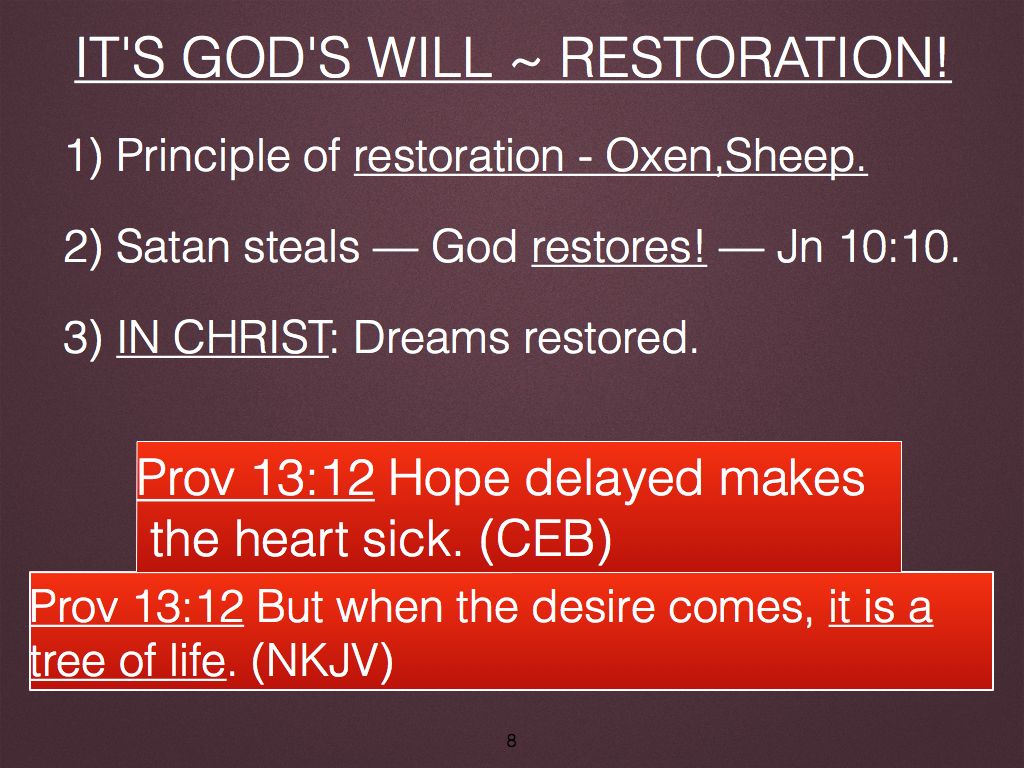 IT'S GOD'S WILL ~ RESTORATION!

1) Principle of restoration - Oxen,Sheep.

2) Satan steals — God restores! — Jn 10:10.

3) IN CHRIST: Dreams restored.

Prov 13:12 Hope delayed makes the heart sick. (CEB)

Prov 13:12 But when the desire comes, it is a tree of life. (NKJV)

8